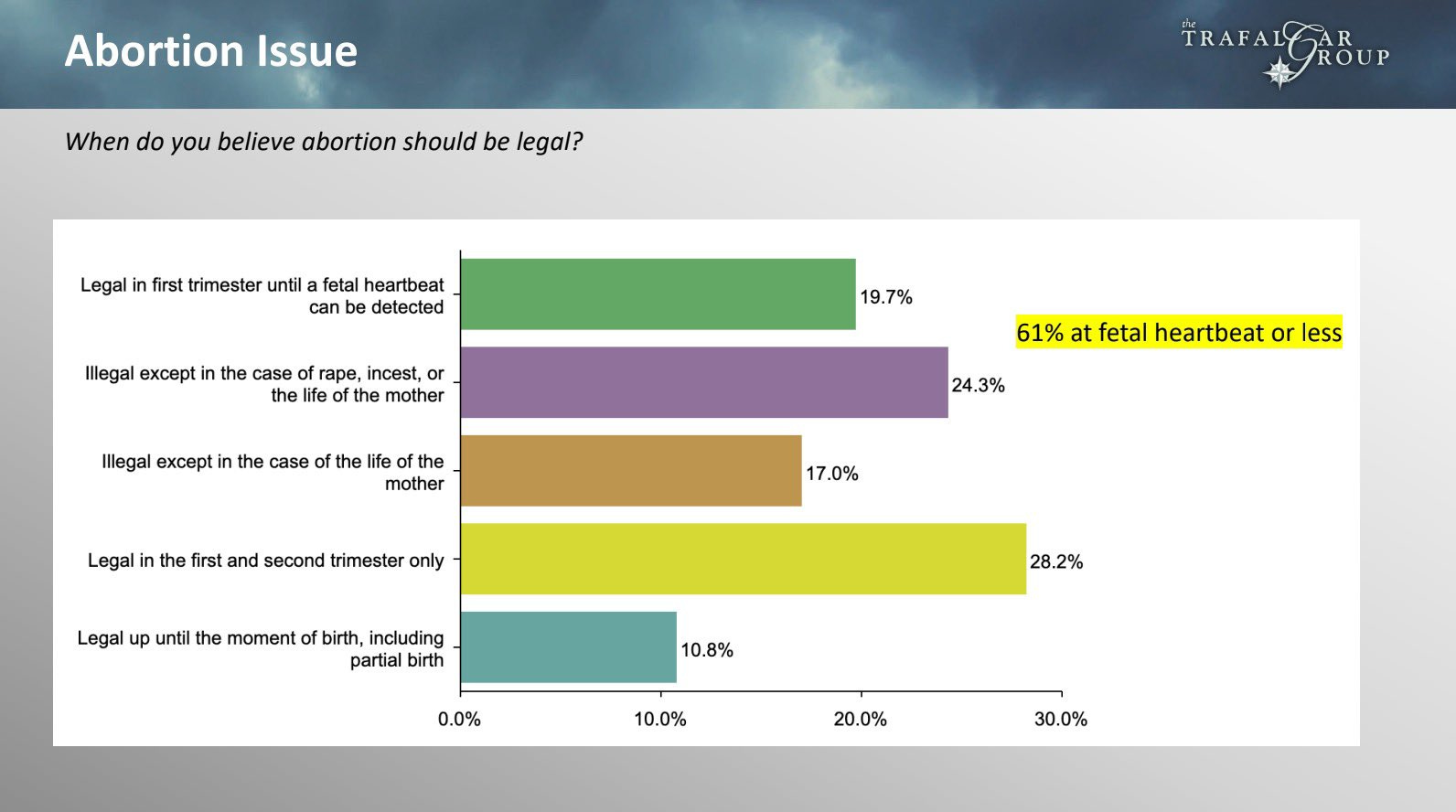 Abortion Issue

the TRAFALGAR GROUP

When do you believe abortion should be legal?

Legal in first trimester until a fetal heartbeat can be detected
19.7%

61% at fetal heartbeat or less

Illegal except in the case of rape, incest, or the life of the mother
24.3%

Illegal except in the case of the life of the mother
17.0%

Legal in the first and second trimester only
28.2%

Legal up until the moment of birth, including partial birth
10.8%

0.0%
10.0%
20.0%
30.0%